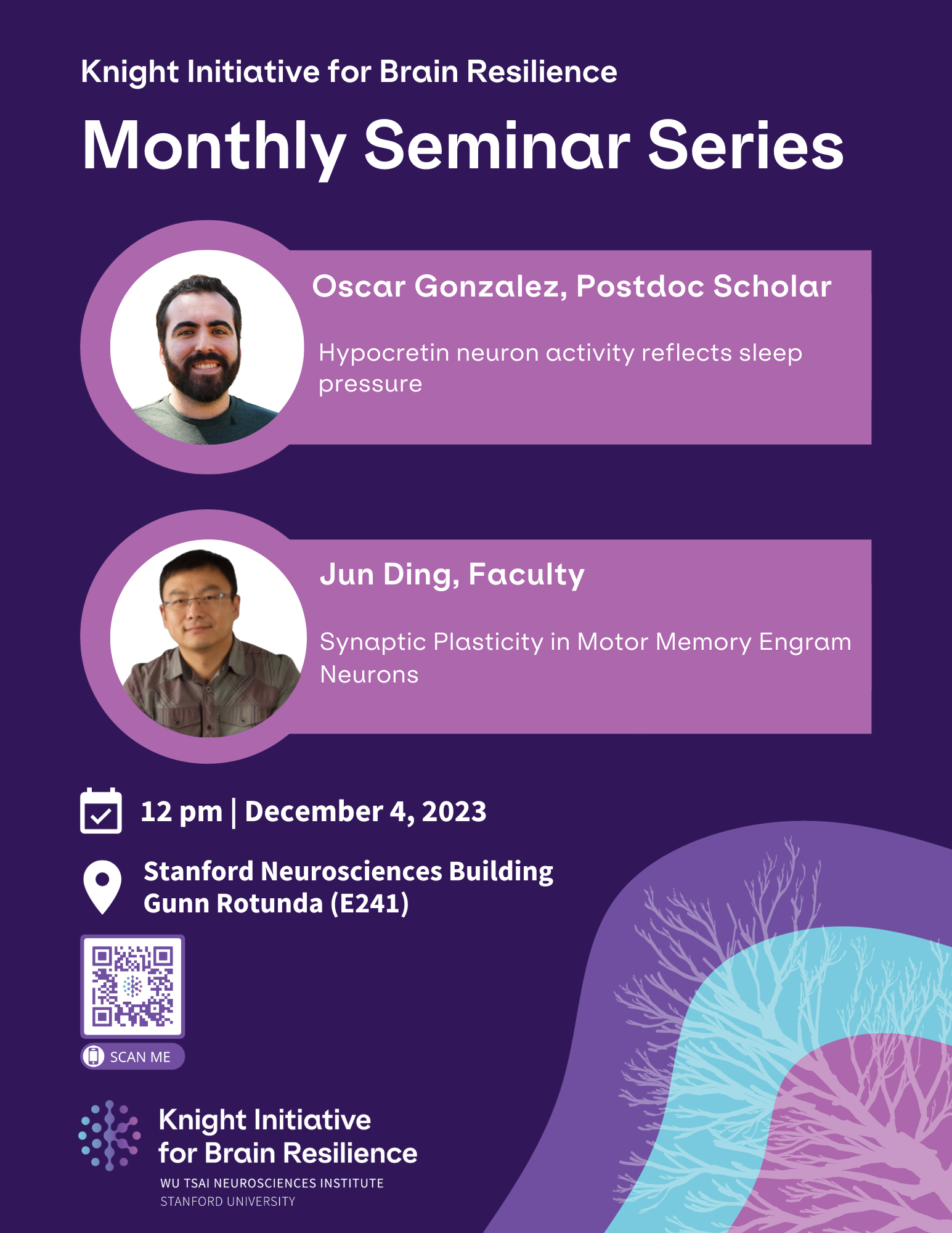 Knight Initiative for Brain Resilience

Monthly Seminar Series

Oscar Gonzalez, Postdoc Scholar

Hypocretin neuron activity reflects sleep pressure

Jun Ding, Faculty

Synaptic Plasticity in Motor Memory Engram Neurons

12 pm | December 4, 2023

Stanford Neurosciences Building
Gunn Rotunda (E241)

SCAN ME

Knight Initiative for Brain Resilience

WU TSAI NEUROSCIENCES INSTITUTE
STANFORD UNIVERSITY